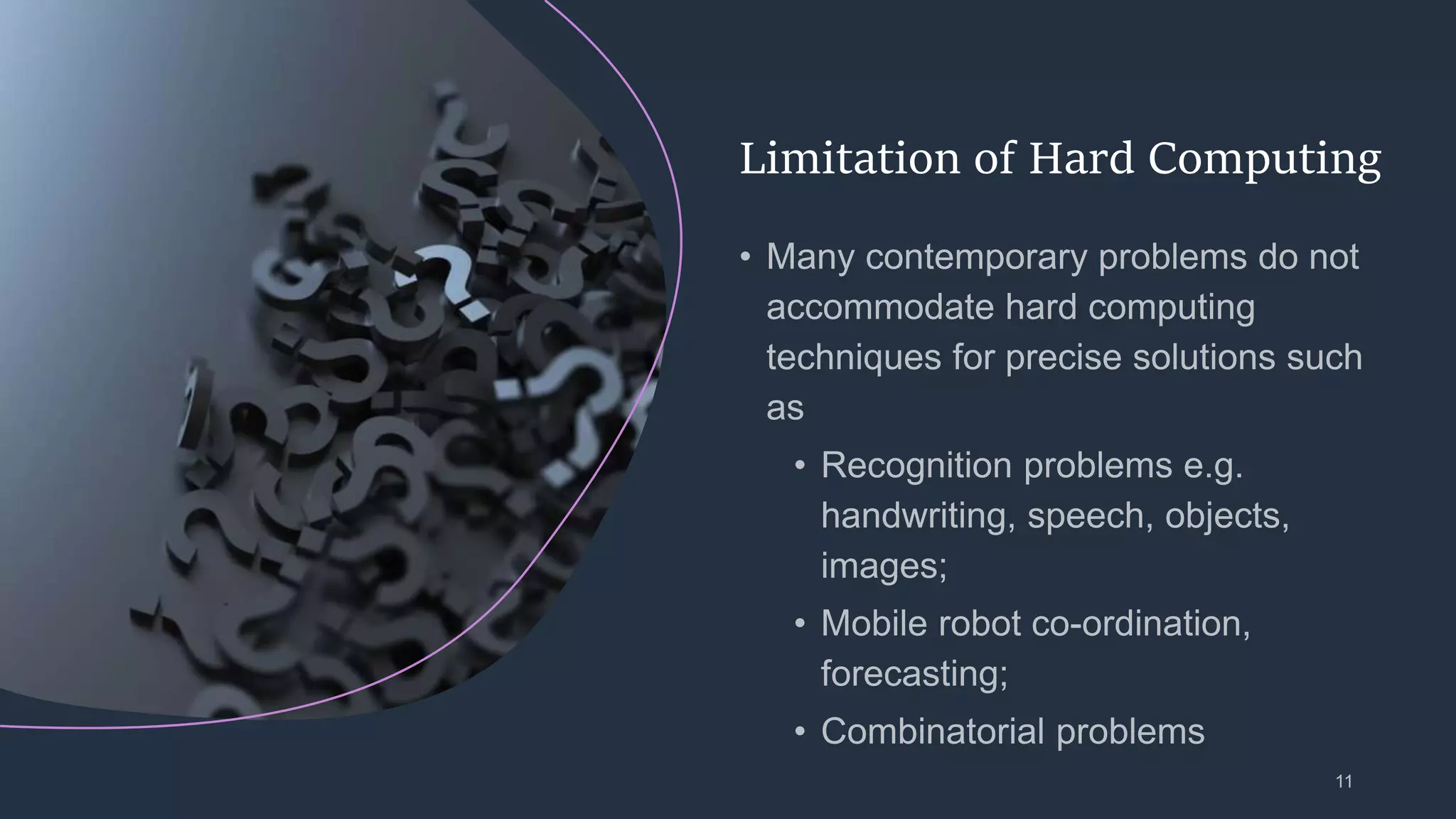 Limitation of Hard Computing

• Many contemporary problems do not accommodate hard computing techniques for precise solutions such as

• Recognition problems e.g. handwriting, speech, objects, images;

• Mobile robot co-ordination, forecasting;

• Combinatorial problems

11